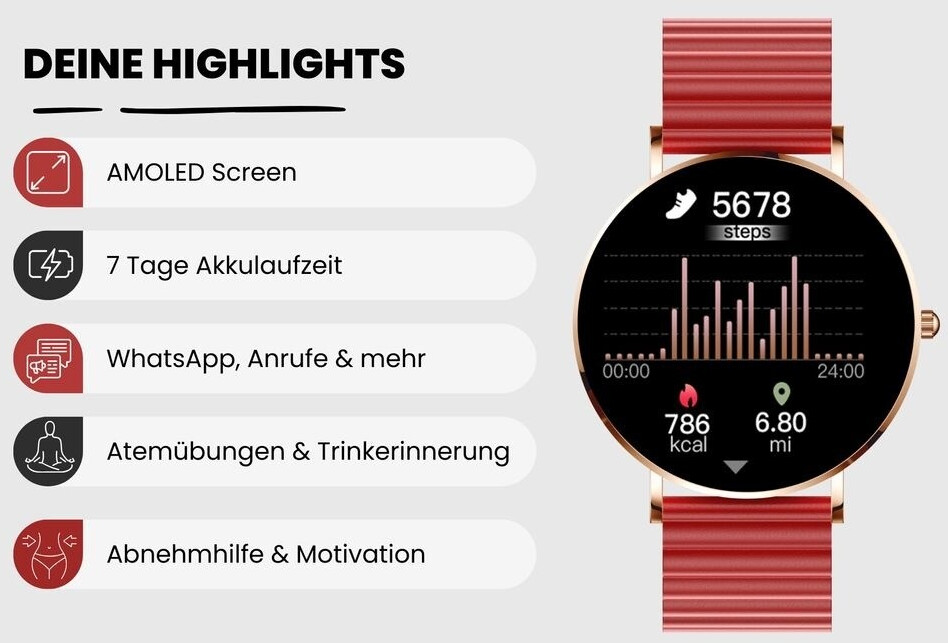 DEINE HIGHLIGHTS

AMOLED Screen

7 Tage Akkulaufzeit

WhatsApp, Anrufe & mehr

Atemübungen & Trinkerinnerung

Abnehmhilfe & Motivation

5678
steps

00:00
24:00

786
kcal

6.80
mi